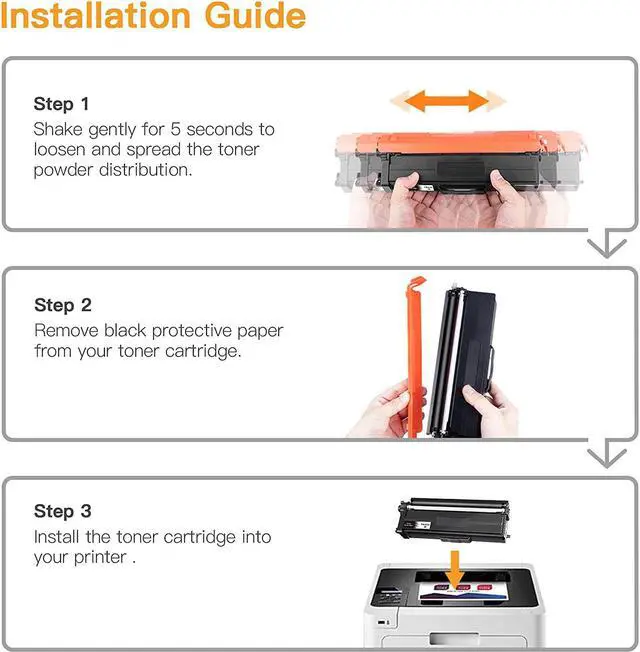 Installation Guide

Step 1
Shake gently for 5 seconds to loosen and spread the toner powder distribution.

Step 2
Remove black protective paper from your toner cartridge.

Step 3
Install the toner cartridge into your printer .